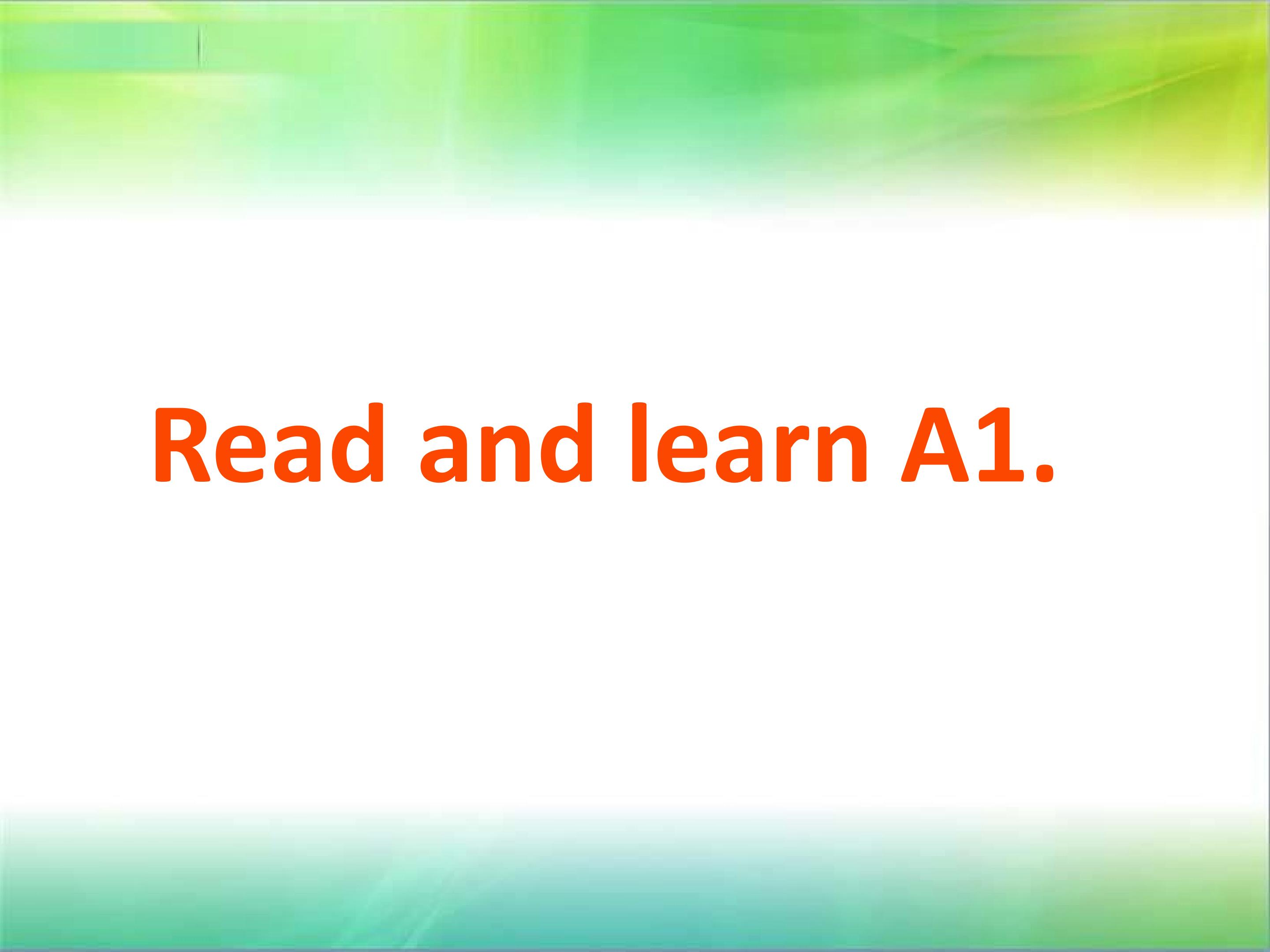 Read and learn A1.